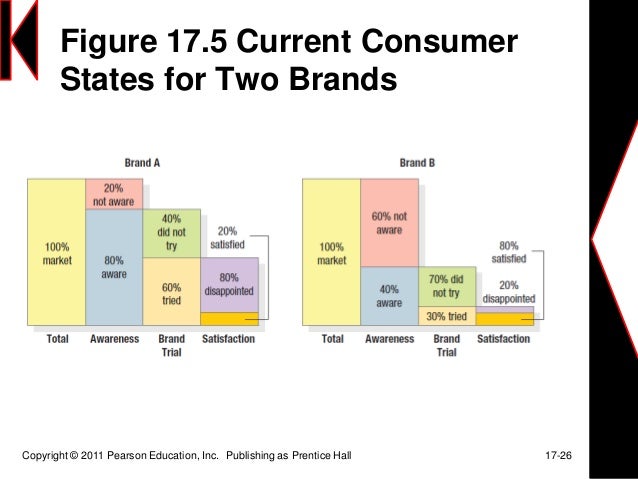 Figure 17.5 Current Consumer States for Two Brands

Brand A

100% market

20% not aware

80% aware

40% did not try

60% tried

20% satisfied

80% disappointed

Total

Awareness

Brand Trial

Satisfaction

Brand B

100% market

60% not aware

40% aware

70% did not try

30% tried

80% satisfied

20% disappointed

Total

Awareness

Brand Trial

Satisfaction

Copyright © 2011 Pearson Education, Inc. Publishing as Prentice Hall

17-26